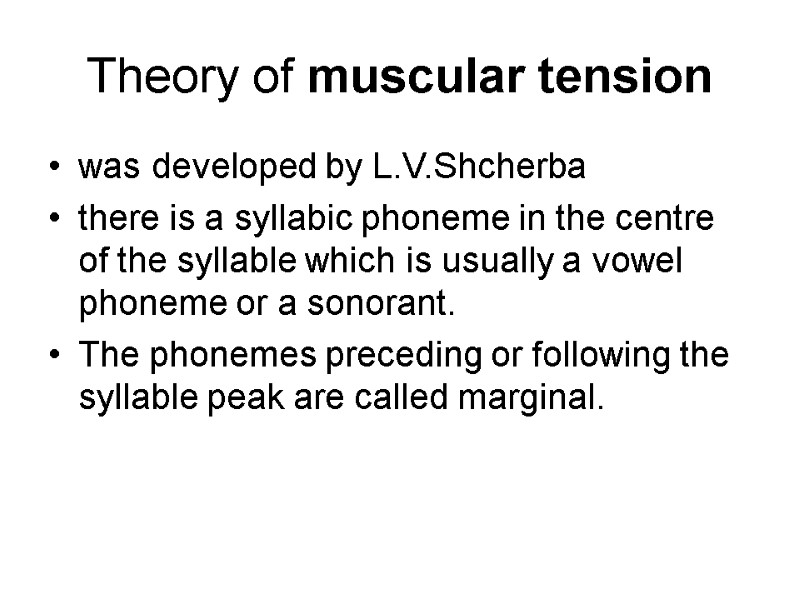 Theory of muscular tension

• was developed by L.V.Shcherba
• there is a syllabic phoneme in the centre of the syllable which is usually a vowel phoneme or a sonorant.
• The phonemes preceding or following the syllable peak are called marginal.